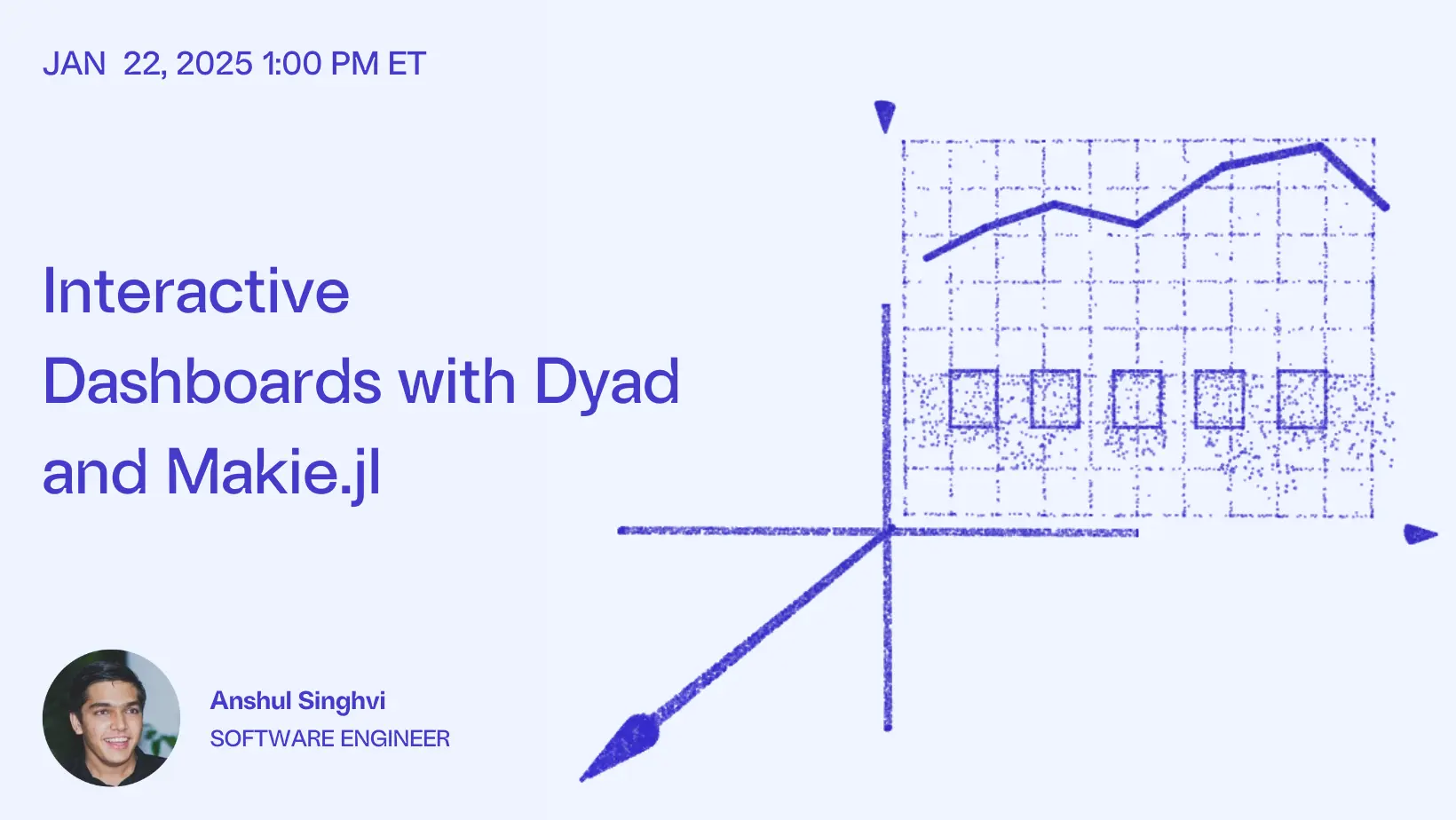 JAN 22, 2025 1:00 PM ET

Interactive Dashboards with Dyad and Makie.jl

Anshul Singhvi
SOFTWARE ENGINEER